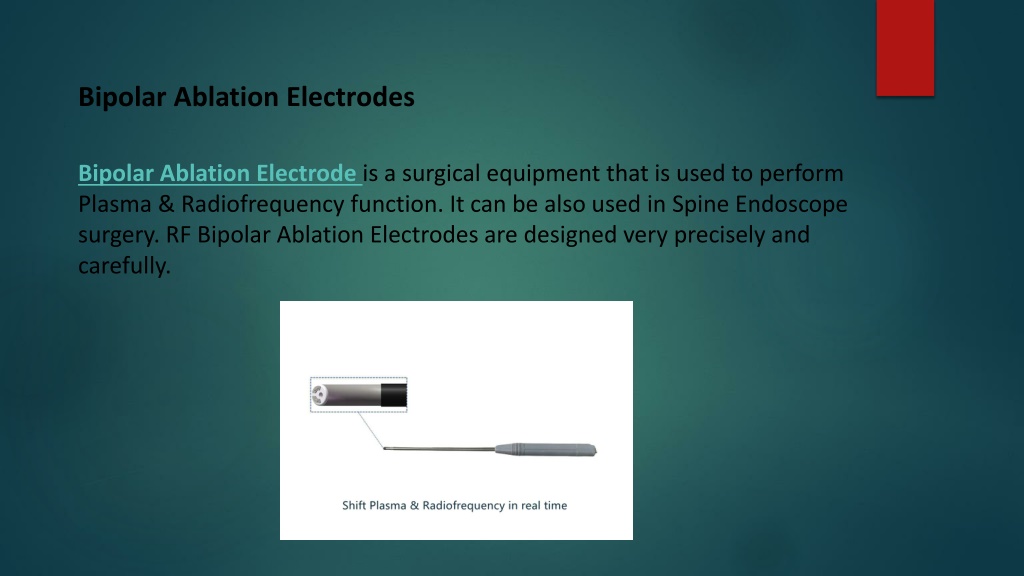 Bipolar Ablation Electrodes

Bipolar Ablation Electrode is a surgical equipment that is used to perform Plasma & Radiofrequency function. It can be also used in Spine Endoscope surgery. RF Bipolar Ablation Electrodes are designed very precisely and carefully.

Shift Plasma & Radiofrequency in real time